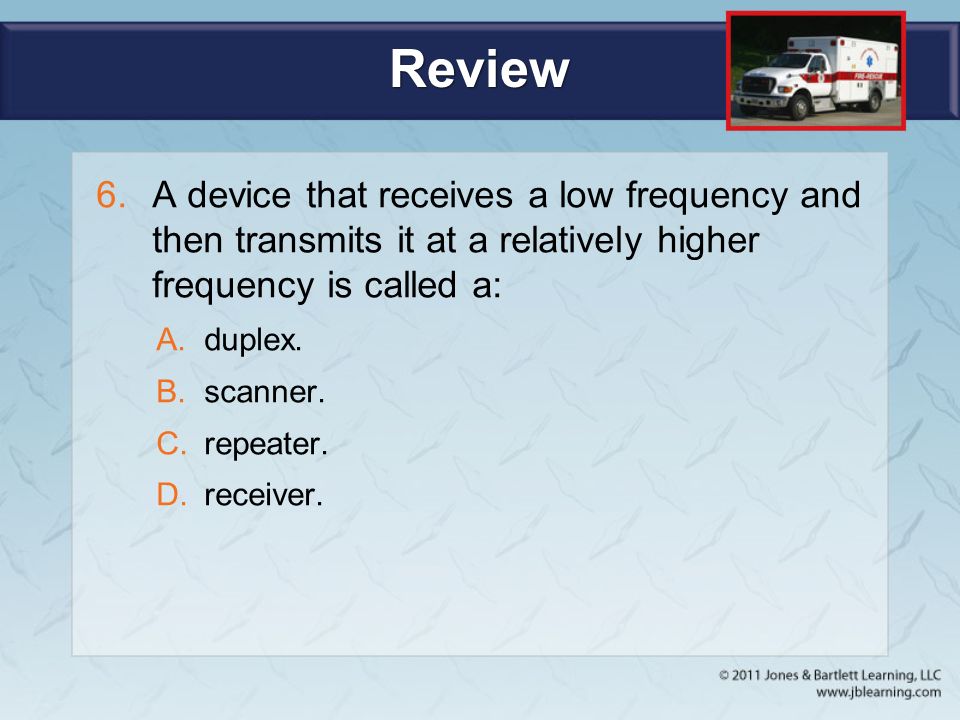 Review

FIRE-RESCUE

6. A device that receives a low frequency and then transmits it at a relatively higher frequency is called a:

A. duplex.

B. scanner.

C. repeater.

D. receiver.

© 2011 Jones & Bartlett Learning, LLC
www.jblearning.com